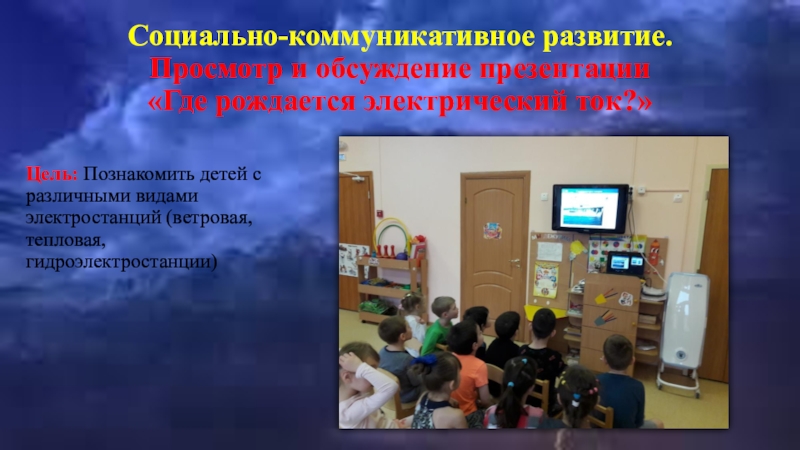 Социально-коммуникативное развитие.
Просмотр и обсуждение презентации
«Где рождается электрический ток?»

Цель: Познакомить детей с различными видами электростанций (ветровая, тепловая, гидроэлектростанции)